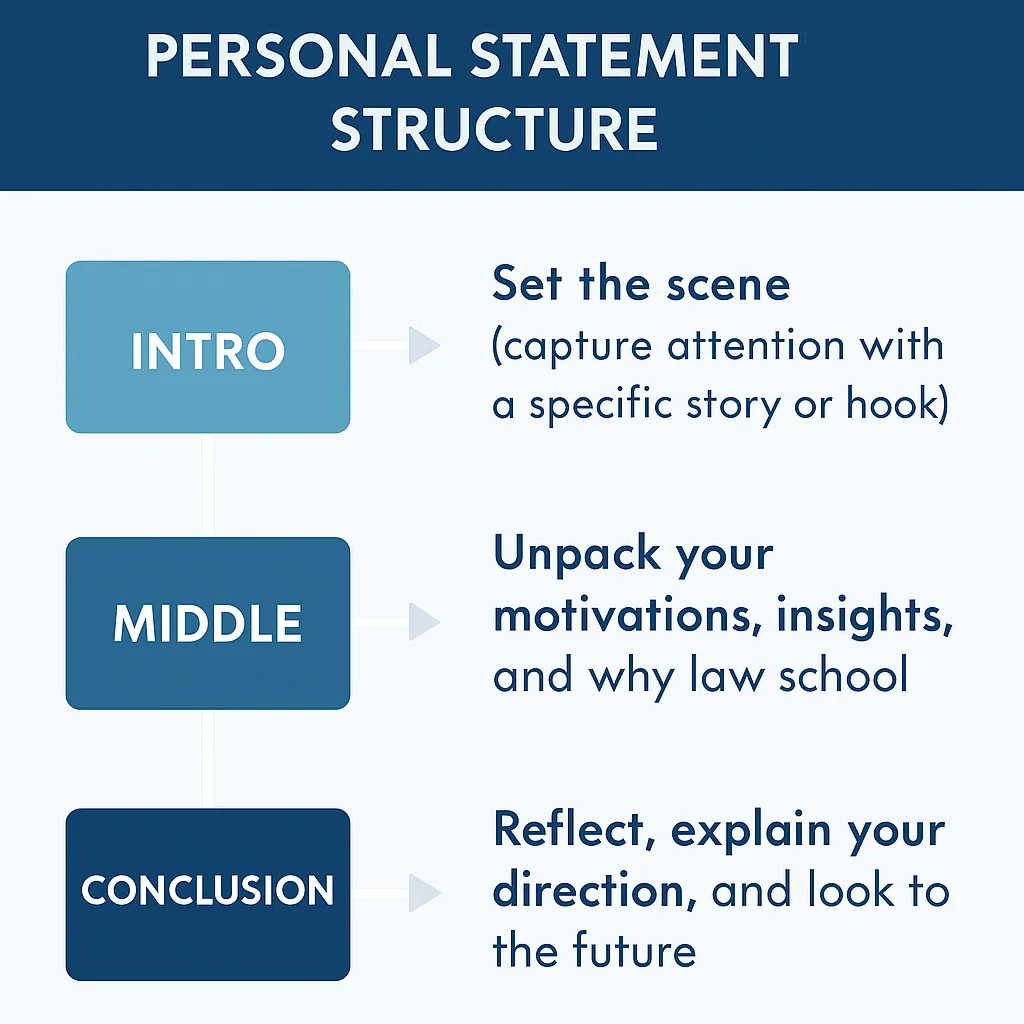 PERSONAL STATEMENT STRUCTURE

INTRO

Set the scene (capture attention with a specific story or hook)

MIDDLE

Unpack your motivations, insights, and why law school

CONCLUSION

Reflect, explain your direction, and look to the future